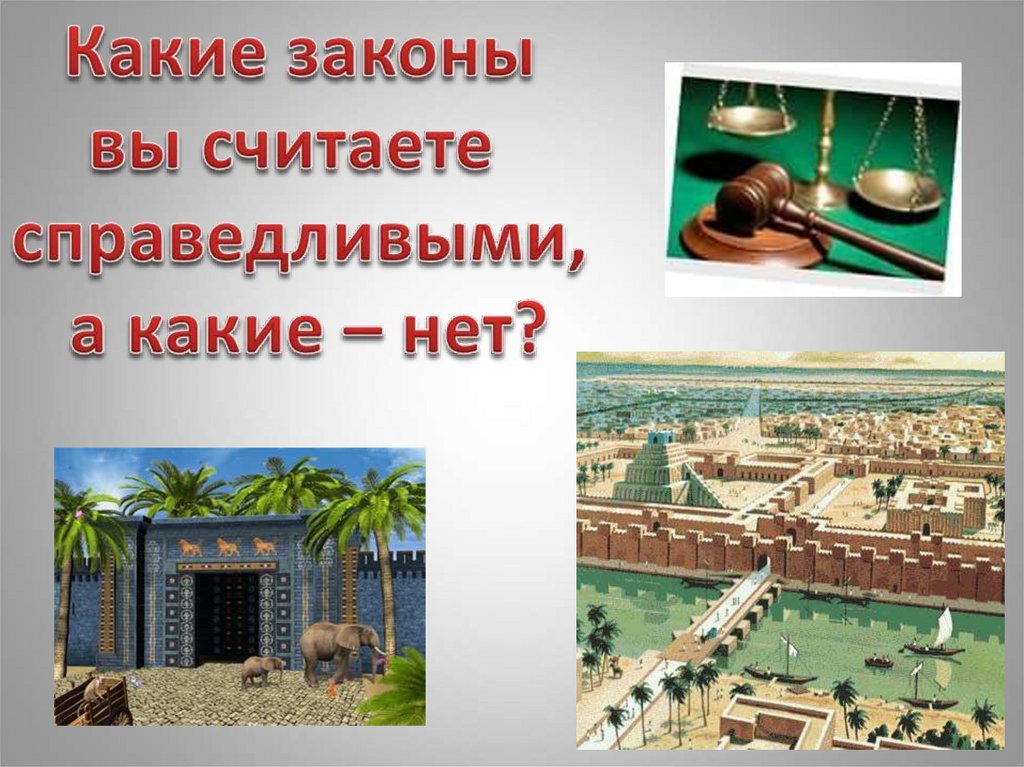 Какие законы вы считаете справедливыми, а какие – нет?